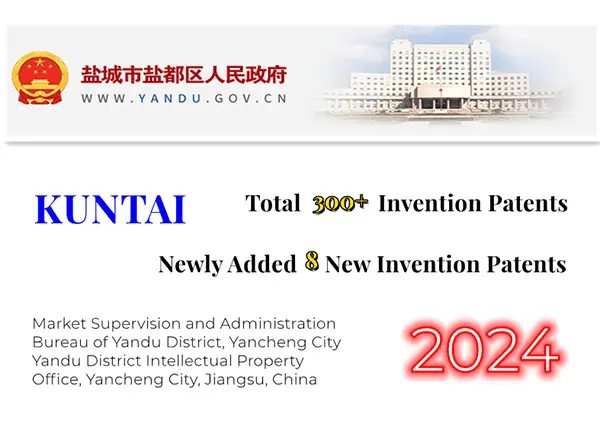 盐城市盐都区人民政府
WWW.YANDU.GOV.CN

KUNTAI

Total 300+ Invention Patents

Newly Added 8 New Invention Patents

Market Supervision and Administration Bureau of Yandu District, Yancheng City Yandu District Intellectual Property Office, Yancheng City, Jiangsu, China

2024